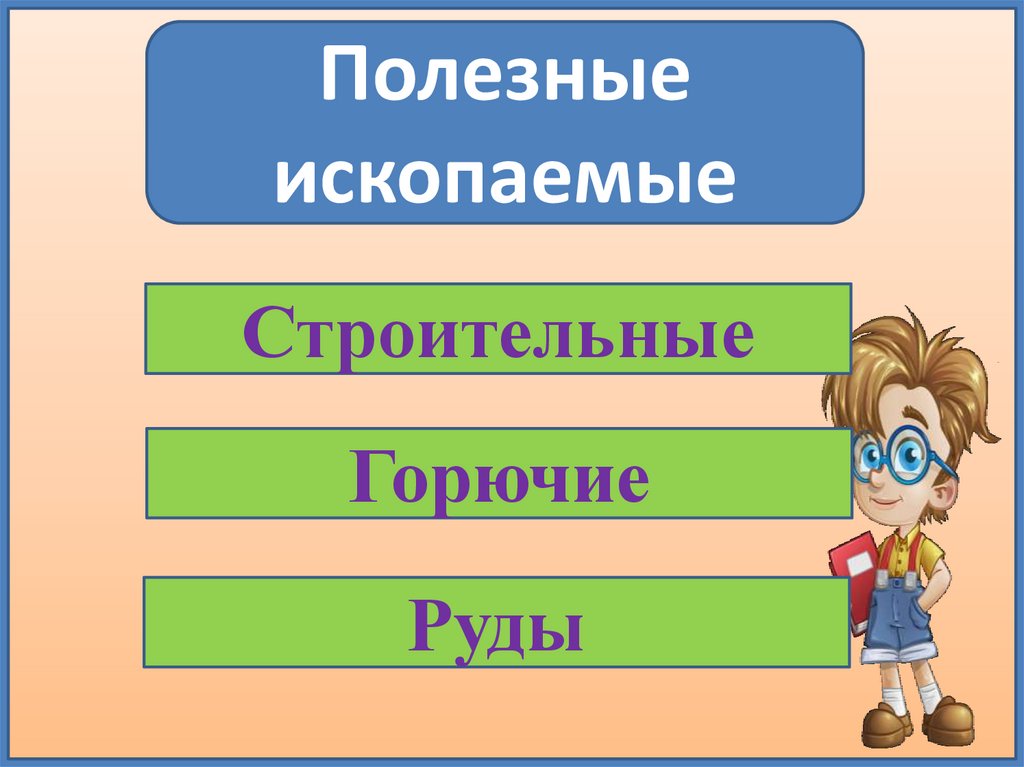 Полезные ископаемые

Строительные

Горючие

Руды